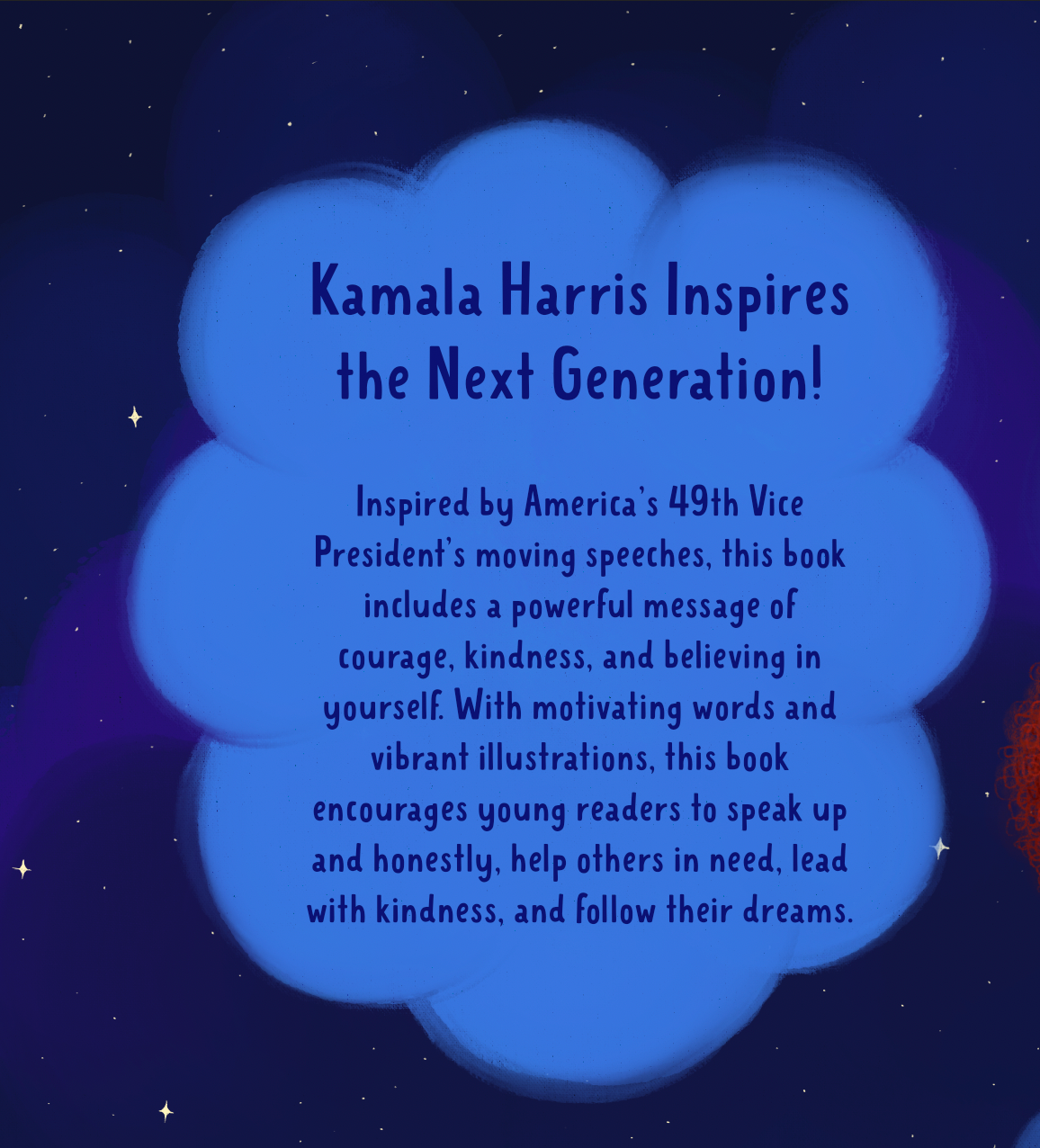 Kamala Harris Inspires the Next Generation!

Inspired by America's 49th Vice President's moving speeches, this book includes a powerful message of courage, kindness, and believing in yourself. With motivating words and vibrant illustrations, this book encourages young readers to speak up and honestly, help others in need, lead with kindness, and follow their dreams.